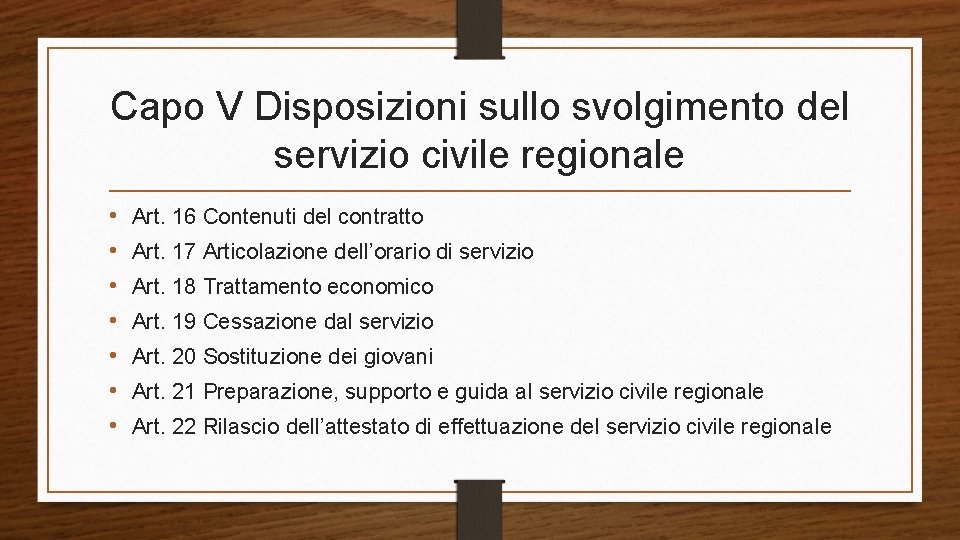 Capo V Disposizioni sullo svolgimento del servizio civile regionale

• Art. 16 Contenuti del contratto
• Art. 17 Articolazione dell’orario di servizio
• Art. 18 Trattamento economico
• Art. 19 Cessazione dal servizio
• Art. 20 Sostituzione dei giovani
• Art. 21 Preparazione, supporto e guida al servizio civile regionale
• Art. 22 Rilascio dell’attestato di effettuazione del servizio civile regionale